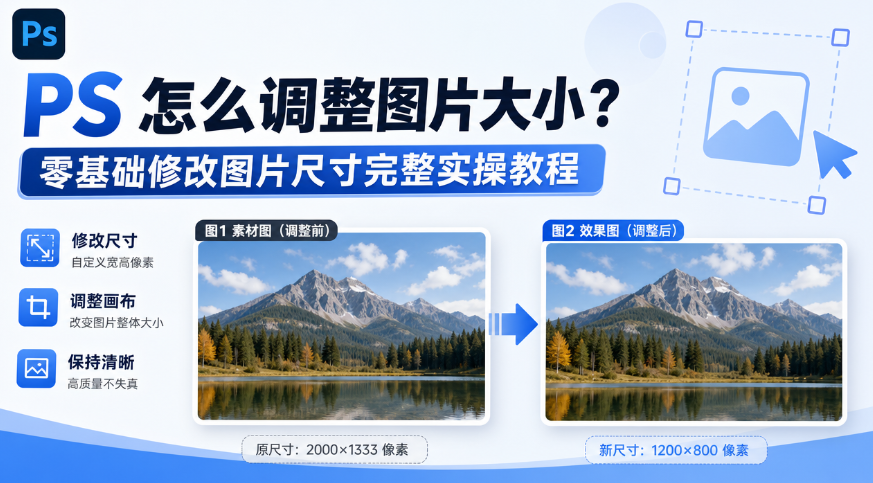 Ps

PS 怎么调整图片大小?

零基础修改图片尺寸完整实操教程

修改尺寸
自定义宽高像素

调整画布
改变图片整体大小

保持清晰
高质量不失真

图1 素材图（调整前）

原尺寸：2000×1333 像素

图2 效果图（调整后）

新尺寸：1200×800 像素